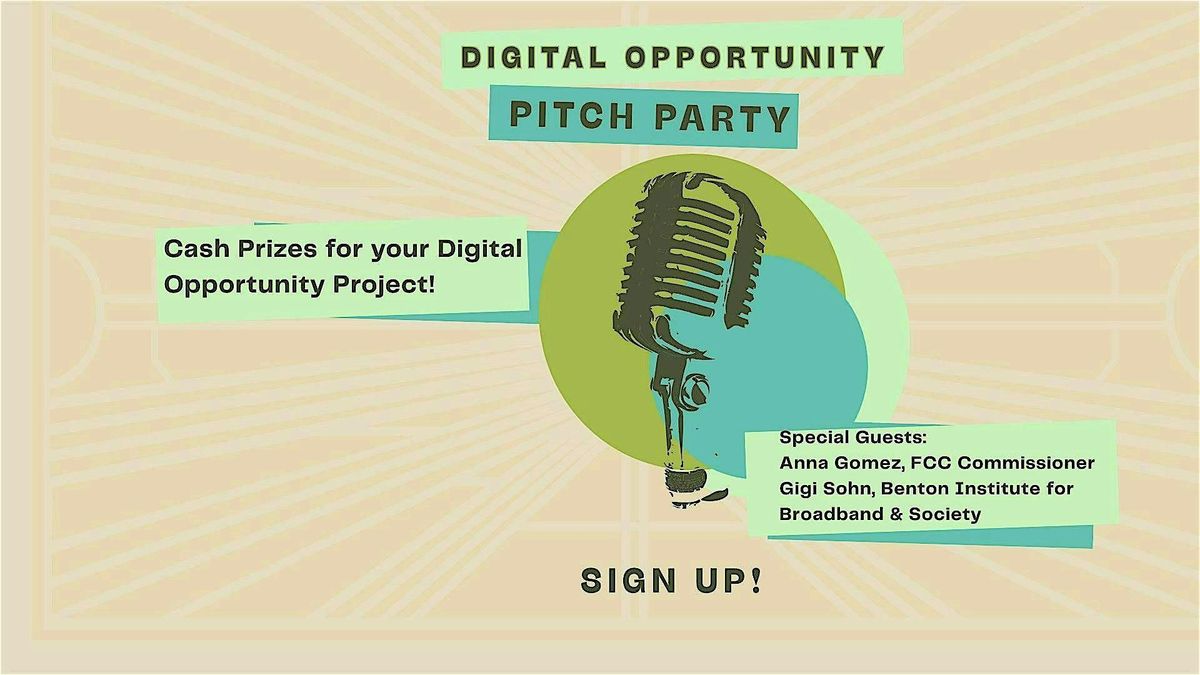 DIGITAL OPPORTUNITY

PITCH PARTY

Cash Prizes for your Digital Opportunity Project!

Special Guests:
Anna Gomez, FCC Commissioner
Gigi Sohn, Benton Institute for Broadband & Society

SIGN UP!